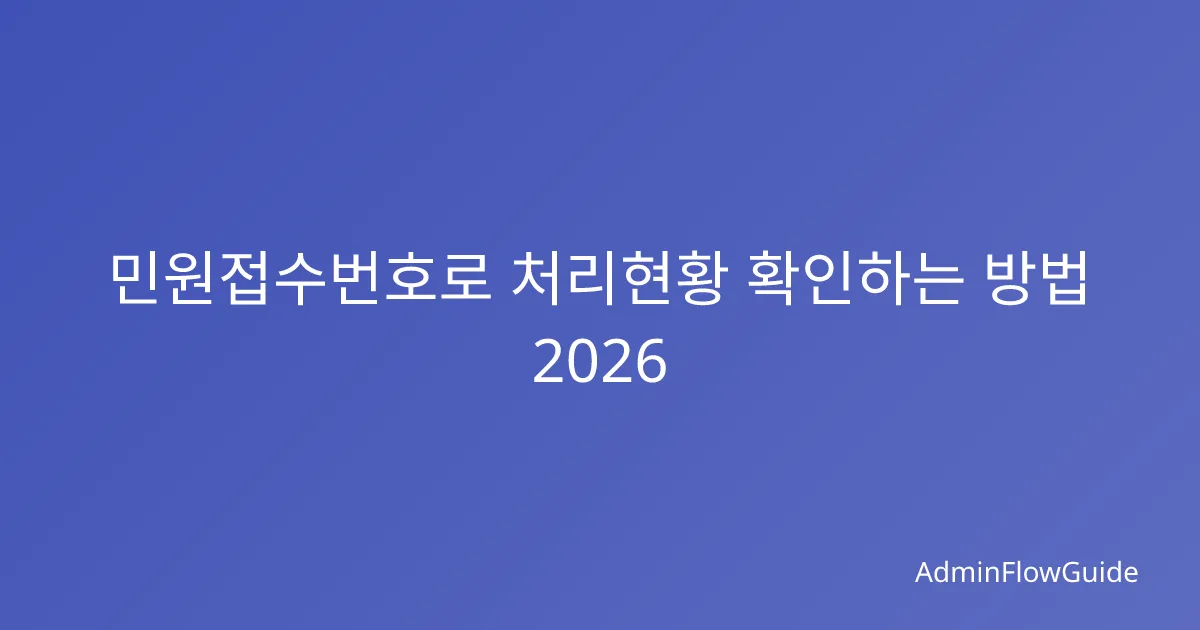 민원접수번호로 처리현황 확인하는 방법 2026

AdminFlowGuide